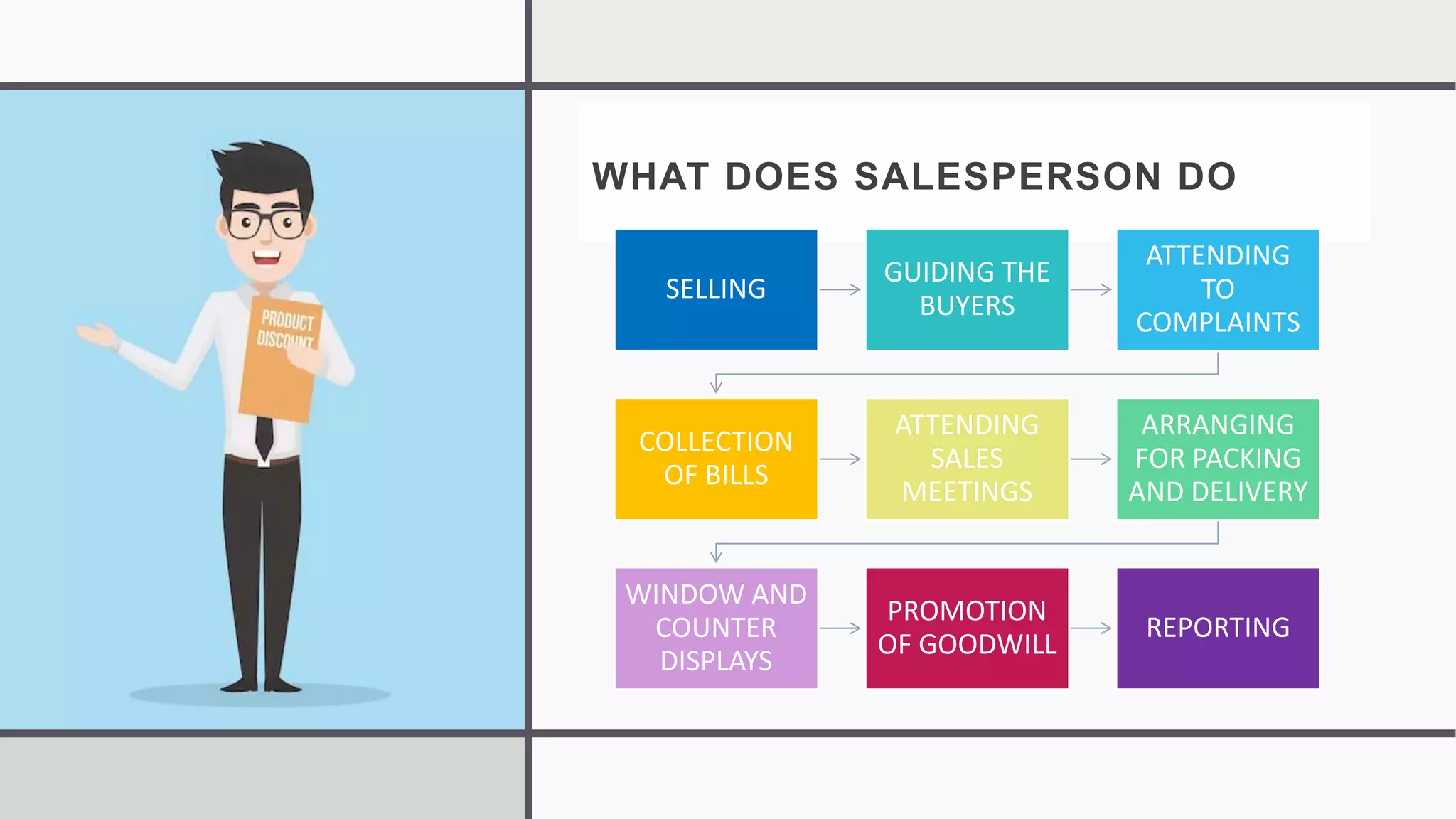 PRODUCT DISCOUNT

WHAT DOES SALESPERSON DO

SELLING

GUIDING THE BUYERS

ATTENDING TO COMPLAINTS

COLLECTION OF BILLS

ATTENDING SALES MEETINGS

ARRANGING FOR PACKING AND DELIVERY

WINDOW AND COUNTER DISPLAYS

PROMOTION OF GOODWILL

REPORTING